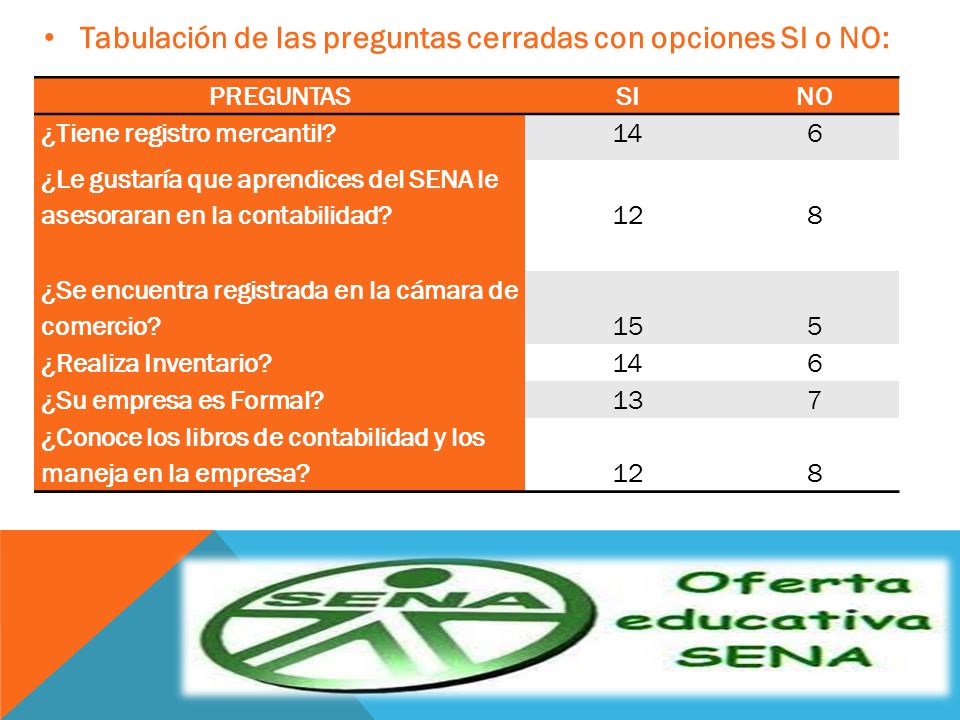 • Tabulación de las preguntas cerradas con opciones SI o NO:

| PREGUNTAS | SI | NO |
|---|---|---|
| ¿Tiene registro mercantil? | 14 | 6 |
| ¿Le gustaría que aprendices del SENA le asesoraran en la contabilidad? | 12 | 8 |
| ¿Se encuentra registrada en la cámara de comercio? | 15 | 5 |
| ¿Realiza Inventario? | 14 | 6 |
| ¿Su empresa es Formal? | 13 | 7 |
| ¿Conoce los libros de contabilidad y los maneja en la empresa? | 12 | 8 |

SENA

Oferta educativa SENA